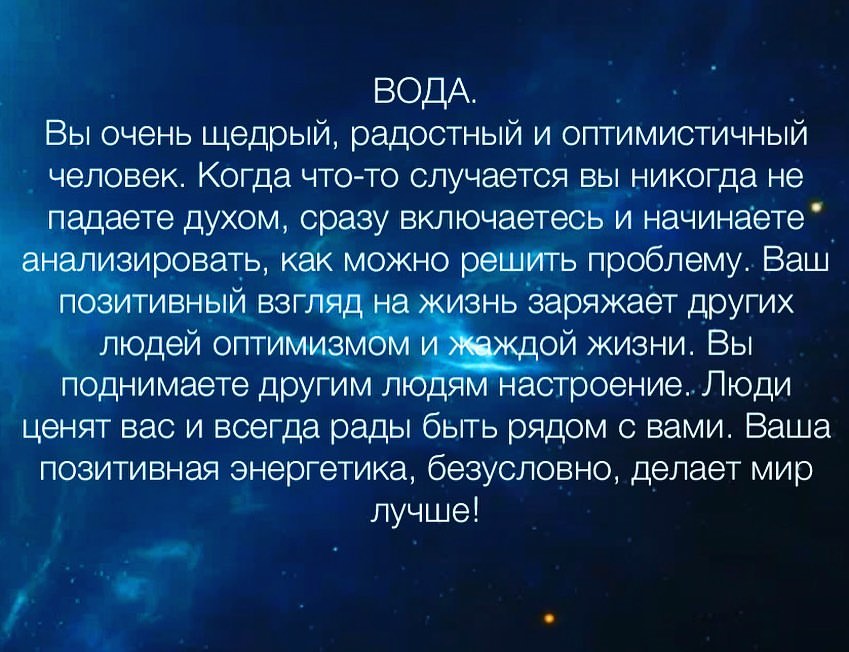 ВОДА.
Вы очень щедрый, радостный и оптимистичный человек. Когда что-то случается вы никогда не падаете духом, сразу включаетесь и начинаете анализировать, как можно решить проблему. Ваш позитивный взгляд на жизнь заряжает других людей оптимизмом и жаждой жизни. Вы поднимаете другим людям настроение. Люди ценят вас и всегда рады быть рядом с вами. Ваша позитивная энергетика, безусловно, делает мир лучше!